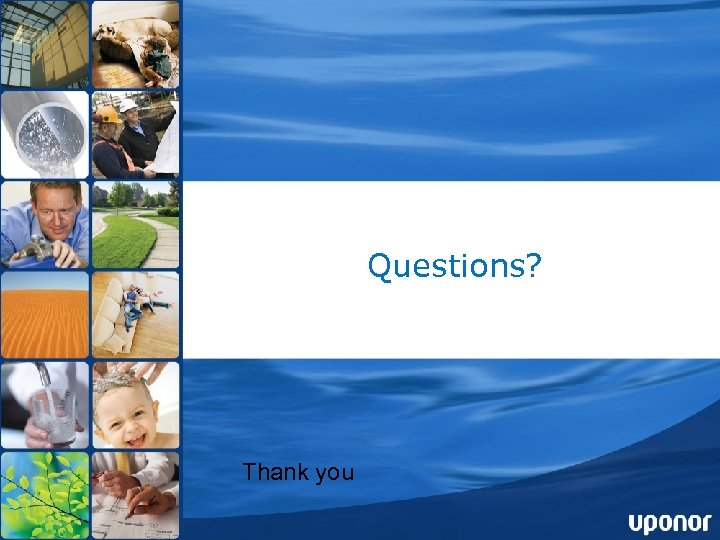 Questions?

Thank you

uponor